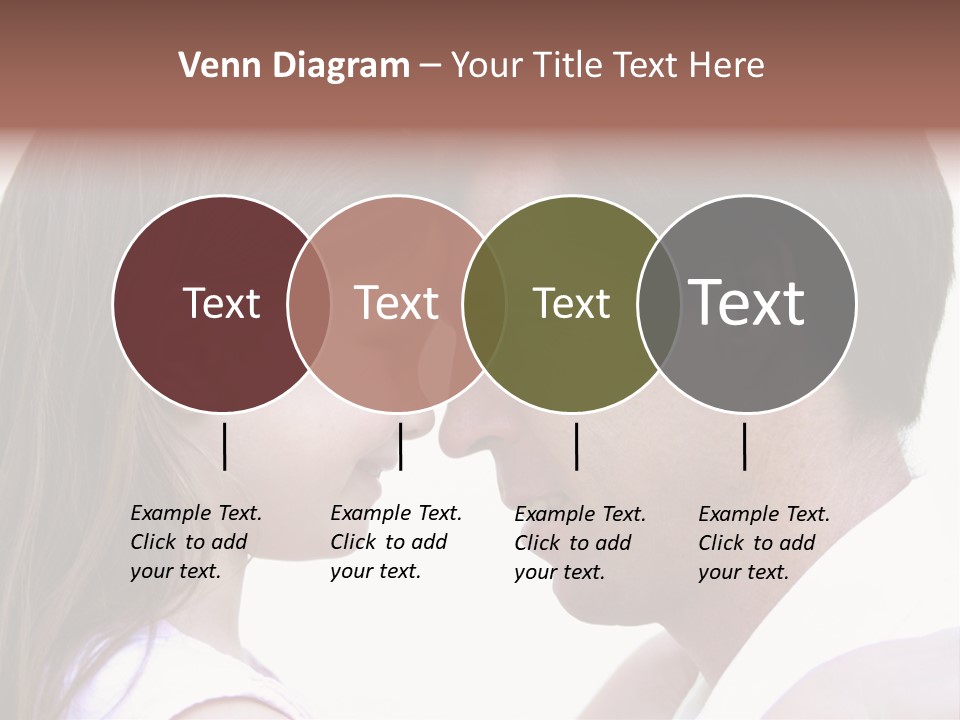 Venn Diagram – Your Title Text Here

Text

Text

Text

Text

Example Text. Click to add your text.

Example Text. Click to add your text.

Example Text. Click to add your text.

Example Text. Click to add your text.